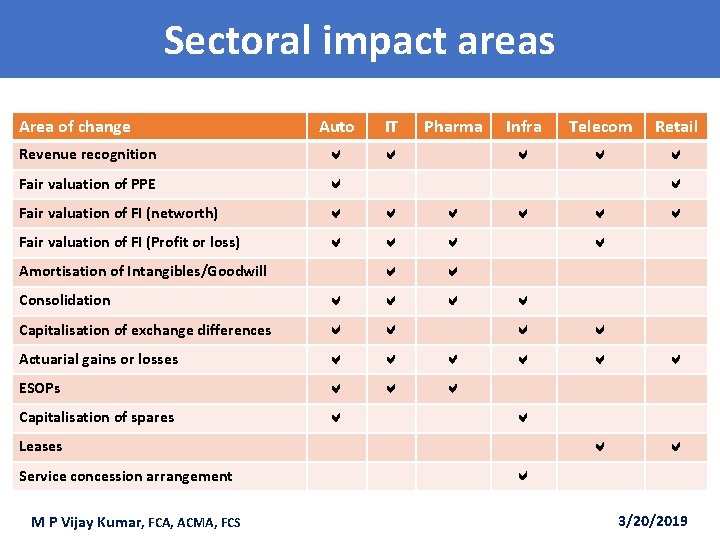 Sectoral impact areas

| Area of change | Auto | IT | Pharma | Infra | Telecom | Retail |
|---|---|---|---|---|---|---|
| Revenue recognition | ✔ | ✔ | | ✔ | ✔ | ✔ |
| Fair valuation of PPE | ✔ | | | | | ✔ |
| Fair valuation of FI (networth) | ✔ | ✔ | ✔ | ✔ | ✔ | ✔ |
| Fair valuation of FI (Profit or loss) | ✔ | ✔ | ✔ | | ✔ | |
| Amortisation of Intangibles/Goodwill | | ✔ | ✔ | | | |
| Consolidation | ✔ | ✔ | ✔ | ✔ | | |
| Capitalisation of exchange differences | ✔ | ✔ | | ✔ | ✔ | |
| Actuarial gains or losses | ✔ | ✔ | ✔ | ✔ | ✔ | ✔ |
| ESOPs | ✔ | ✔ | ✔ | | | |
| Capitalisation of spares | ✔ | | | ✔ | | |
| Leases | | | | | ✔ | ✔ |
| Service concession arrangement | | | | ✔ | | |

M P Vijay Kumar, FCA, ACMA, FCS

3/20/2019